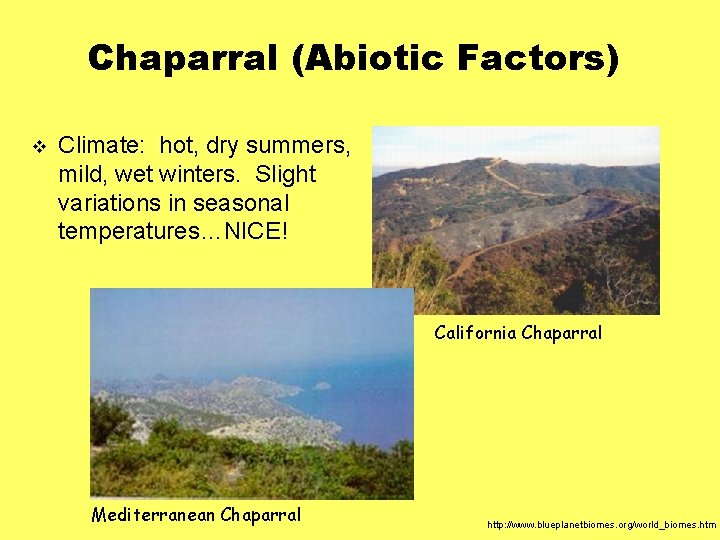 Chaparral (Abiotic Factors)

❖ Climate: hot, dry summers, mild, wet winters. Slight variations in seasonal temperatures…NICE!

California Chaparral

Mediterranean Chaparral

http://www.blueplanetbiomes.org/world_biomes.htm